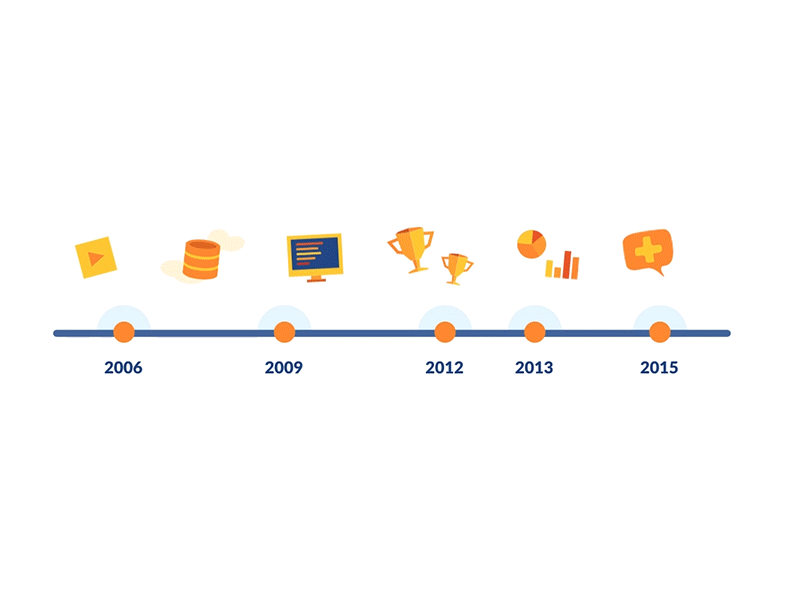 2006

2009

2012

2013

2015